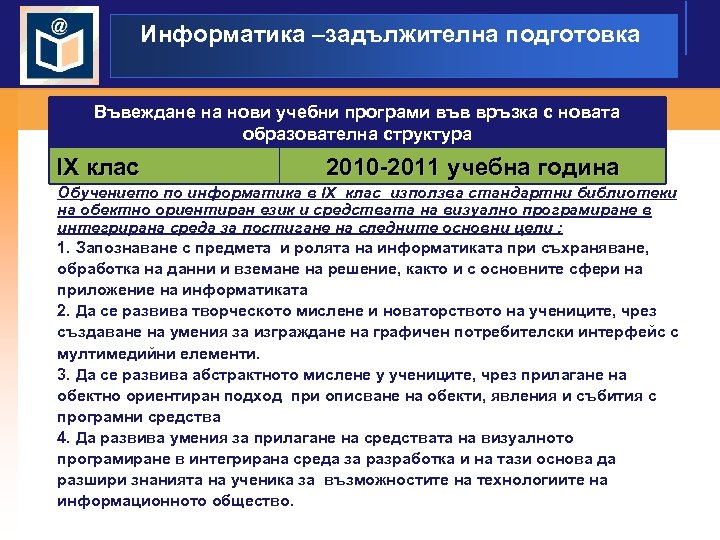 @

Информатика –задължителна подготовка

| Въвеждане на нови учебни програми във връзка с новата образователна структура | |
|---|---|
| IX клас | 2010-2011 учебна година |

Обучението по информатика в IX клас използва стандартни библиотеки на обектно ориентиран език и средствата на визуално програмиране в интегрирана среда за постигане на следните основни цели :

1. Запознаване с предмета и ролята на информатиката при съхраняване, обработка на данни и вземане на решение, както и с основните сфери на приложение на информатиката

2. Да се развива творческото мислене и новаторството на учениците, чрез създаване на умения за изграждане на графичен потребителски интерфейс с мултимедийни елементи.

3. Да се развива абстрактното мислене у учениците, чрез прилагане на обектно ориентиран подход при описване на обекти, явления и събития с програмни средства

4. Да развива умения за прилагане на средствата на визуалното програмиране в интегрирана среда за разработка и на тази основа да разшири знанията на ученика за възможностите на технологиите на информационното общество.